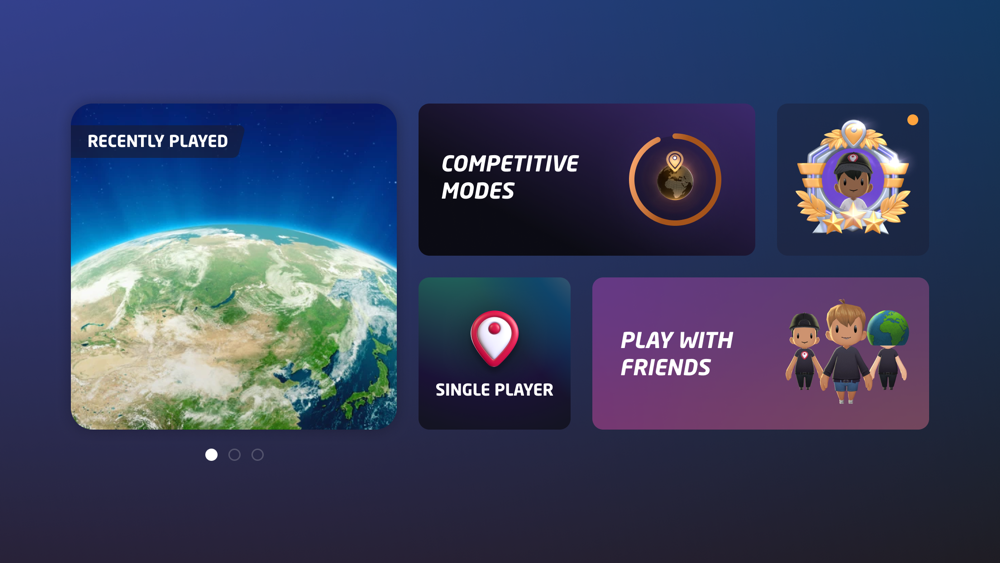 RECENTLY PLAYED

COMPETITIVE MODES

SINGLE PLAYER

PLAY WITH FRIENDS